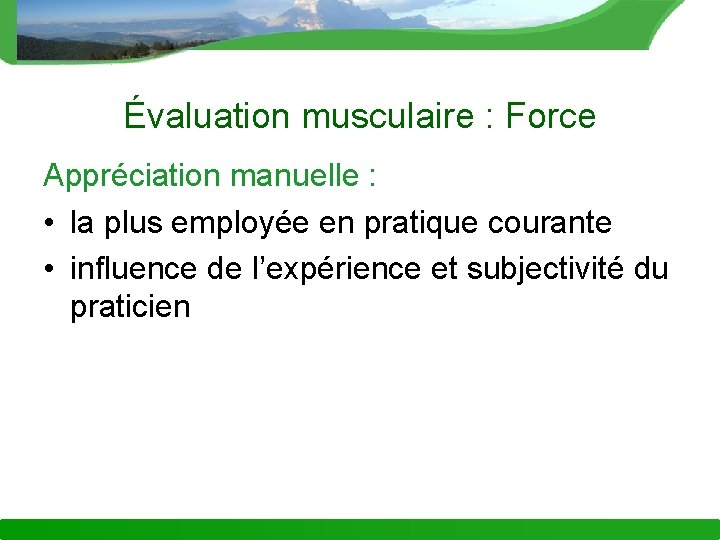 Évaluation musculaire : Force

Appréciation manuelle :

• la plus employée en pratique courante
• influence de l'expérience et subjectivité du praticien